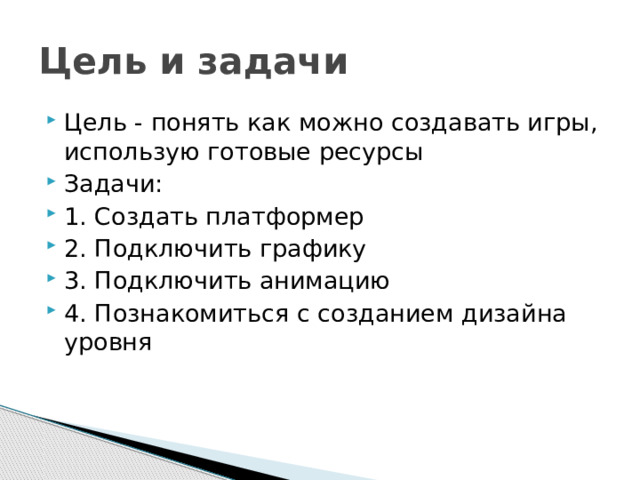 Цель и задачи

Цель - понять как можно создавать игры, использую готовые ресурсы

Задачи:

1. Создать платформер

2. Подключить графику

3. Подключить анимацию

4. Познакомиться с созданием дизайна уровня